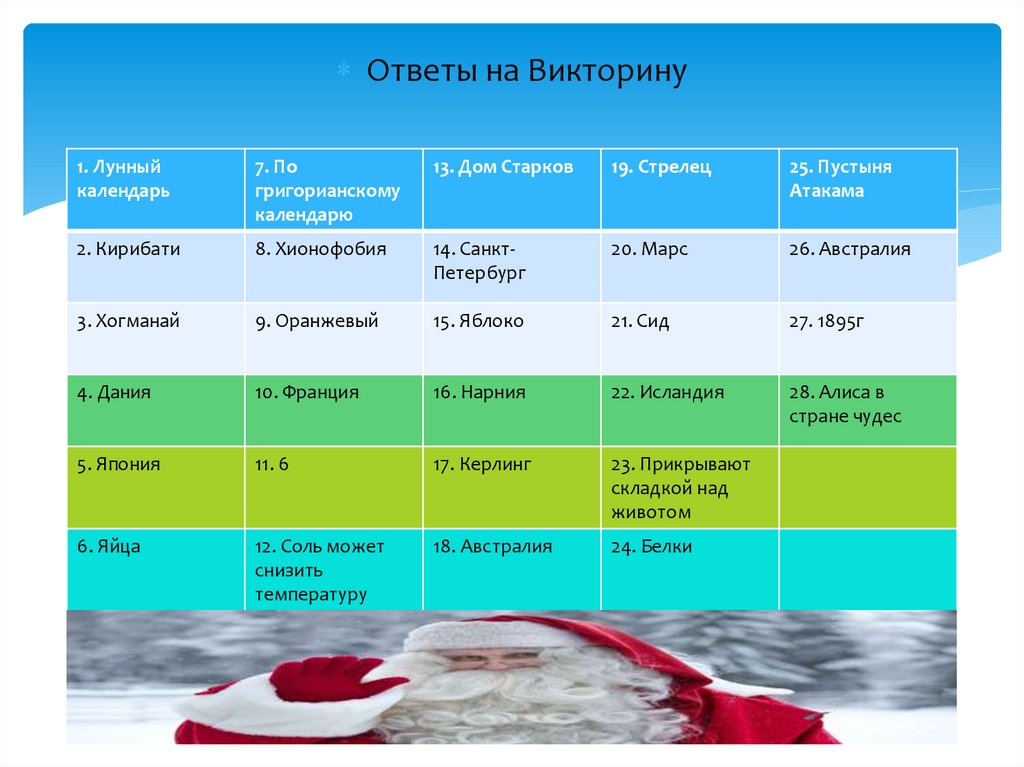 Ответы на Викторину

| 1. Лунный календарь | 7. По григорианскому календарю | 13. Дом Старков | 19. Стрелец | 25. Пустыня Атакама |
|---|---|---|---|---|
| 2. Кирибати | 8. Хионофобия | 14. Санкт-Петербург | 20. Марс | 26. Австралия |
| 3. Хогманай | 9. Оранжевый | 15. Яблоко | 21. Сид | 27. 1895г |
| 4. Дания | 10. Франция | 16. Нарния | 22. Исландия | 28. Алиса в стране чудес |
| 5. Япония | 11. 6 | 17. Керлинг | 23. Прикрывают складкой над животом | |
| 6. Яйца | 12. Соль может снизить температуру | 18. Австралия | 24. Белки | |